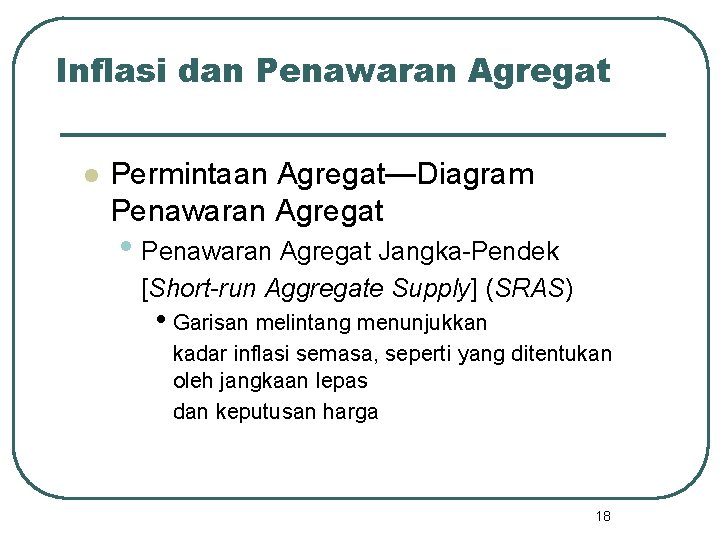 Inflasi dan Penawaran Agregat

Permintaan Agregat—Diagram Penawaran Agregat

Penawaran Agregat Jangka-Pendek [Short-run Aggregate Supply] (SRAS)

Garisan melintang menunjukkan kadar inflasi semasa, seperti yang ditentukan oleh jangkaan lepas dan keputusan harga

18